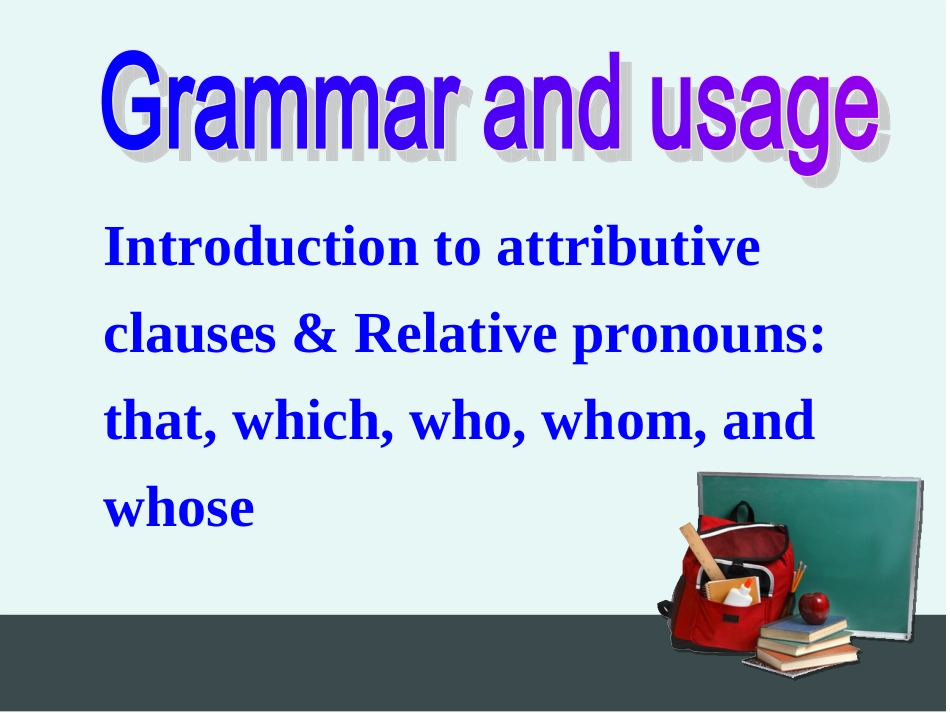 Grammar and usage

Introduction to attributive clauses & Relative pronouns: that, which, who, whom, and whose